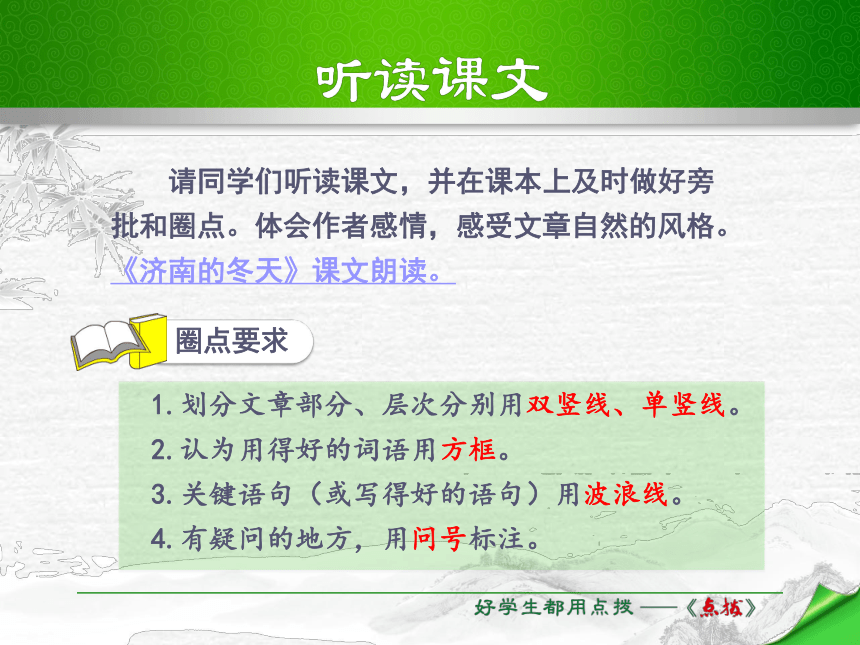 听读课文

请同学们听读课文，并在课本上及时做好旁批和圈点。体会作者感情，感受文章自然的风格。

《济南的冬天》课文朗读。

圈点要求

1. 划分文章部分、层次分别用双竖线、单竖线。
2. 认为用得好的词语用方框。
3. 关键语句（或写得好的语句）用波浪线。
4. 有疑问的地方，用问号标注。

好学生都用点拨 ——《点拨》